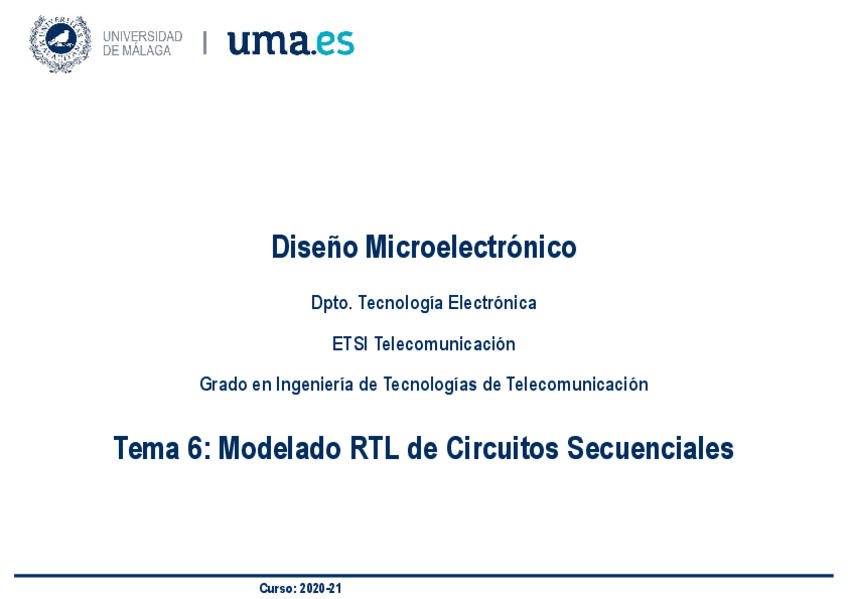 UNIVERSIDAD DE MÁLAGA | uma.es

Diseño Microelectrónico

Dpto. Tecnología Electrónica

ETSI Telecomunicación

Grado en Ingeniería de Tecnologías de Telecomunicación

Tema 6: Modelado RTL de Circuitos Secuenciales

Curso: 2020-21